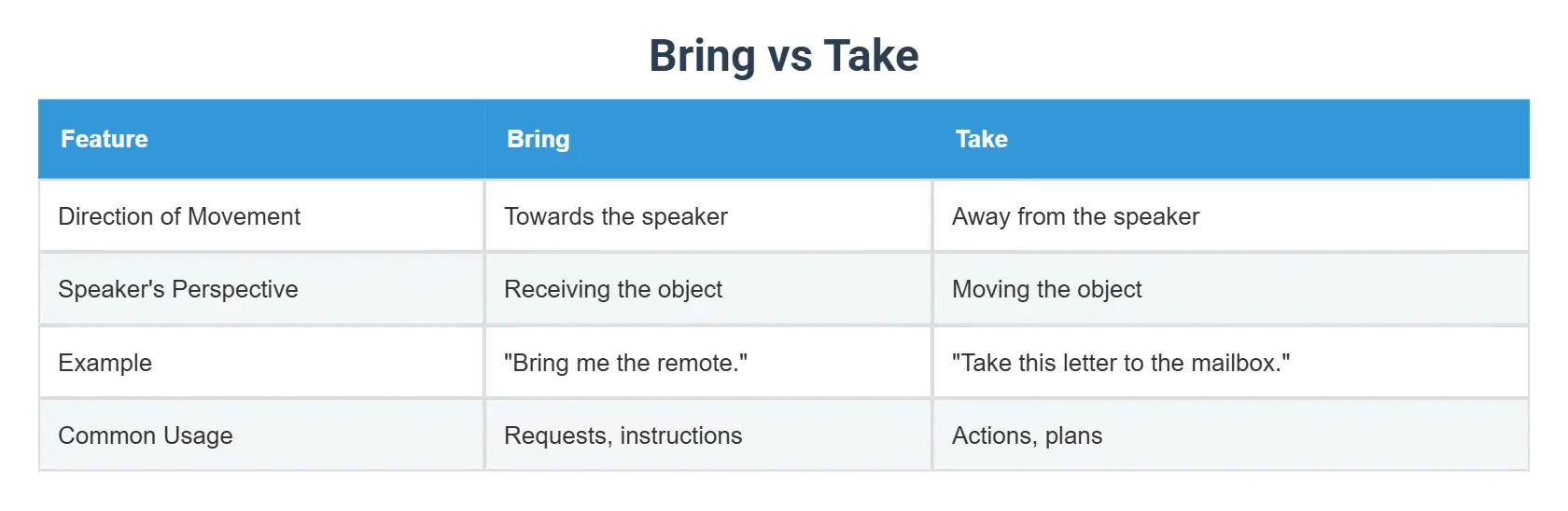 Bring vs Take

| Feature | Bring | Take |
|---|---|---|
| Direction of Movement | Towards the speaker | Away from the speaker |
| Speaker's Perspective | Receiving the object | Moving the object |
| Example | "Bring me the remote." | "Take this letter to the mailbox." |
| Common Usage | Requests, instructions | Actions, plans |